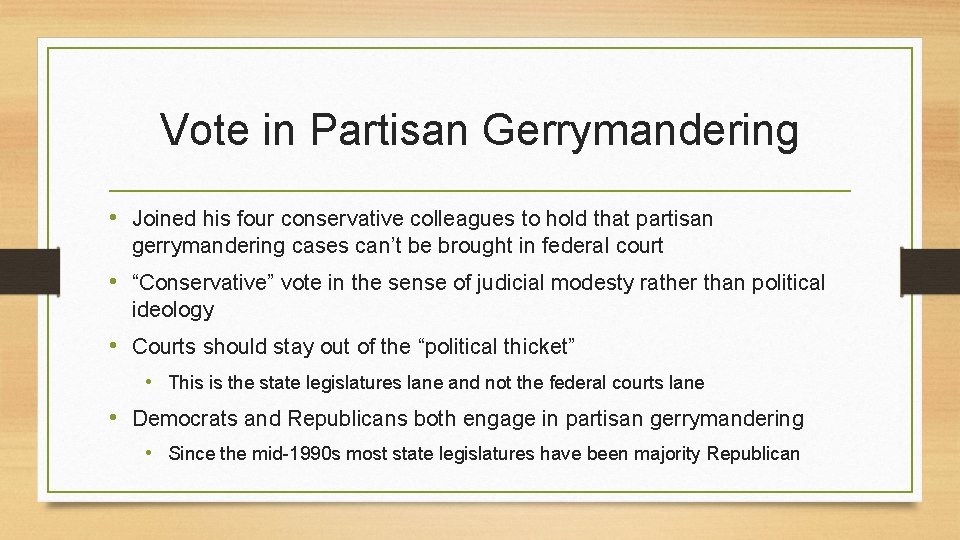 Vote in Partisan Gerrymandering

• Joined his four conservative colleagues to hold that partisan gerrymandering cases can’t be brought in federal court
• “Conservative” vote in the sense of judicial modesty rather than political ideology
• Courts should stay out of the “political thicket”
  • This is the state legislatures lane and not the federal courts lane
• Democrats and Republicans both engage in partisan gerrymandering
  • Since the mid-1990s most state legislatures have been majority Republican